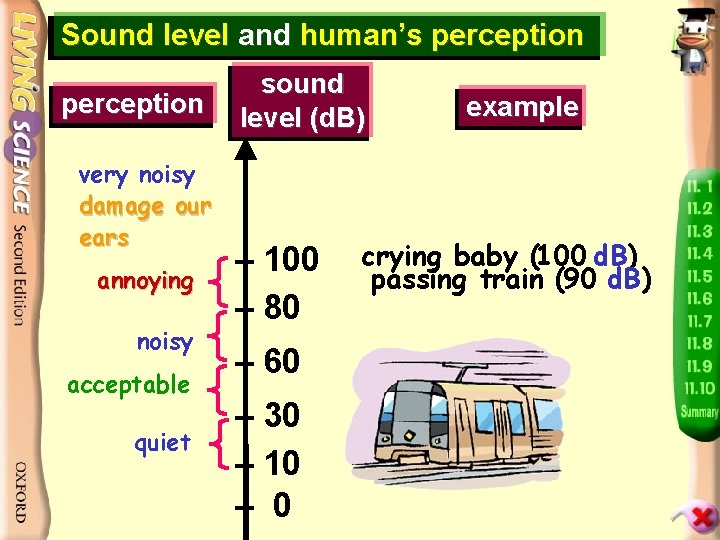 LIVING SCIENCE Second Edition

OXFORD

Sound level and human's perception

perception

sound level (dB)

example

very noisy
damage our ears

annoying

noisy

acceptable

quiet

100

80

60

30

10

0

crying baby (100 dB)
passing train (90 dB)

11.1
11.2
11.3
11.4
11.5
11.6
11.7
11.8
11.9
11.10
Summary